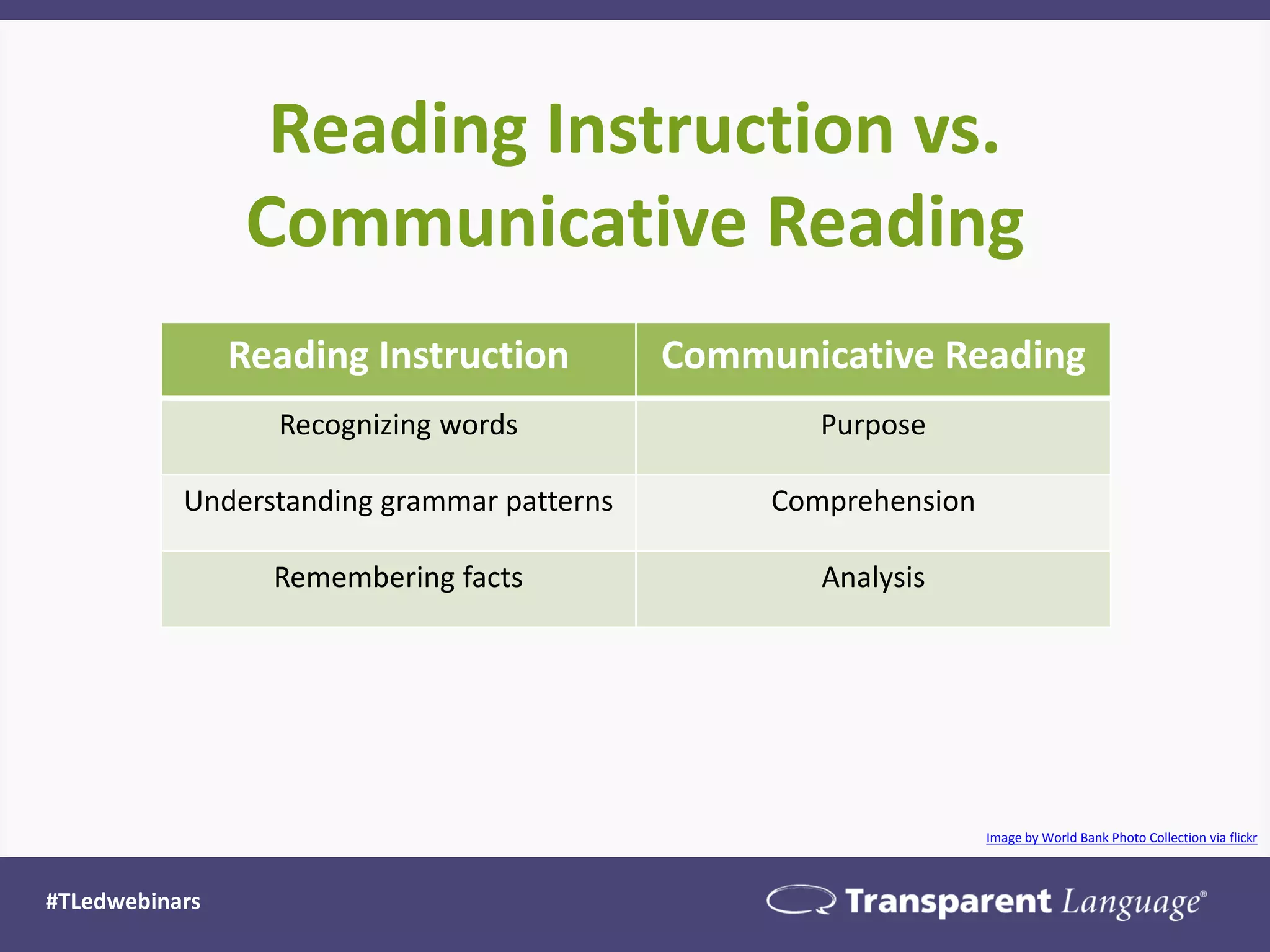 Reading Instruction vs. Communicative Reading

| Reading Instruction | Communicative Reading |
|---|---|
| Recognizing words | Purpose |
| Understanding grammar patterns | Comprehension |
| Remembering facts | Analysis |

Image by World Bank Photo Collection via flickr

#TLedwebinars

Transparent Language®